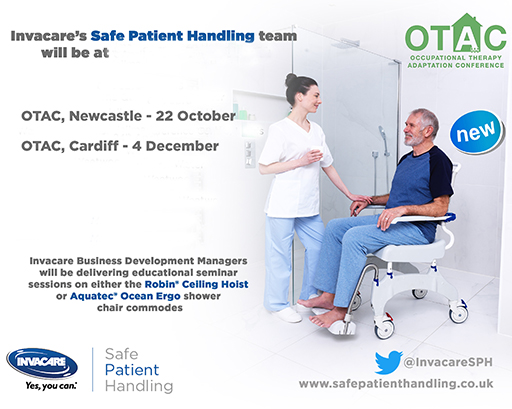 Invacare's Safe Patient Handling team will be at

OTAC
OCCUPATIONAL THERAPY ADAPTATION CONFERENCE

OTAC, Newcastle - 22 October

OTAC, Cardiff - 4 December

new

Invacare Business Development Managers will be delivering educational seminar sessions on either the Robin® Ceiling Hoist or Aquatec® Ocean Ergo shower chair commodes

INVACARE
Yes, you can.

Safe Patient Handling

@InvacareSPH

www.safepatienthandling.co.uk